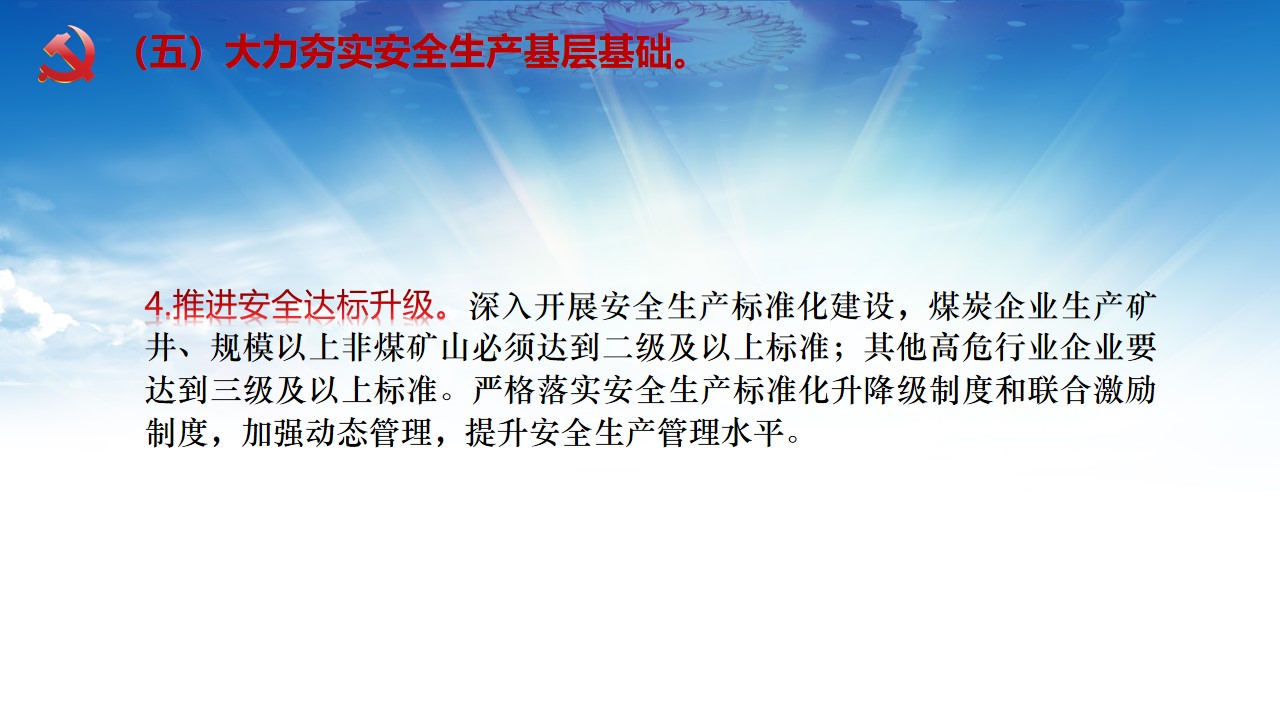 （五）大力夯实安全生产基层基础。

4.推进安全达标升级。深入开展安全生产标准化建设，煤炭企业生产矿井、规模以上非煤矿山必须达到二级及以上标准；其他高危行业企业要达到三级及以上标准。严格落实安全生产标准化升降级制度和联合激励制度，加强动态管理，提升安全生产管理水平。